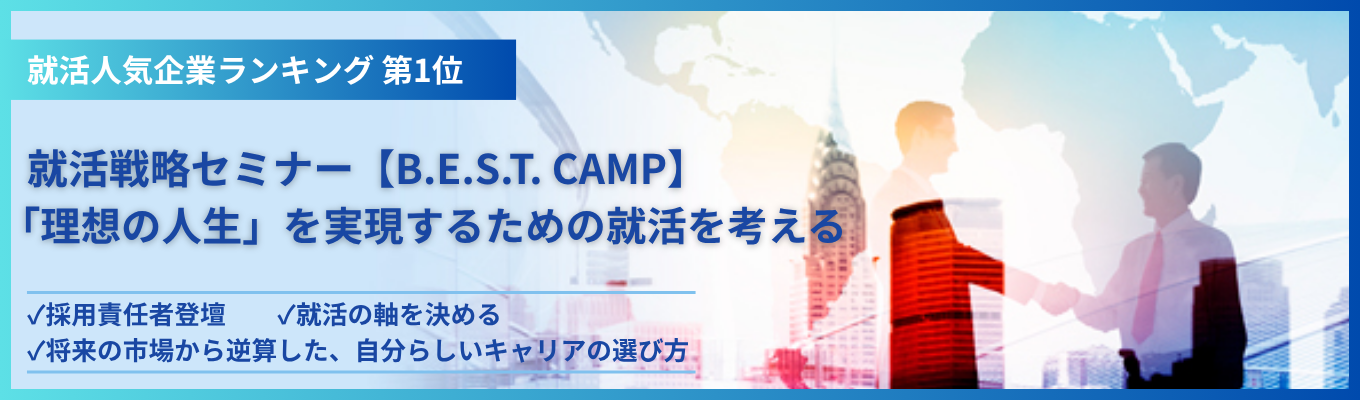 就活人気企業ランキング 第1位

就活戦略セミナー【B.E.S.T. CAMP】
「理想の人生」を実現するための就活を考える

✓採用責任者登壇　✓就活の軸を決める
✓将来の市場から逆算した、自分らしいキャリアの選び方